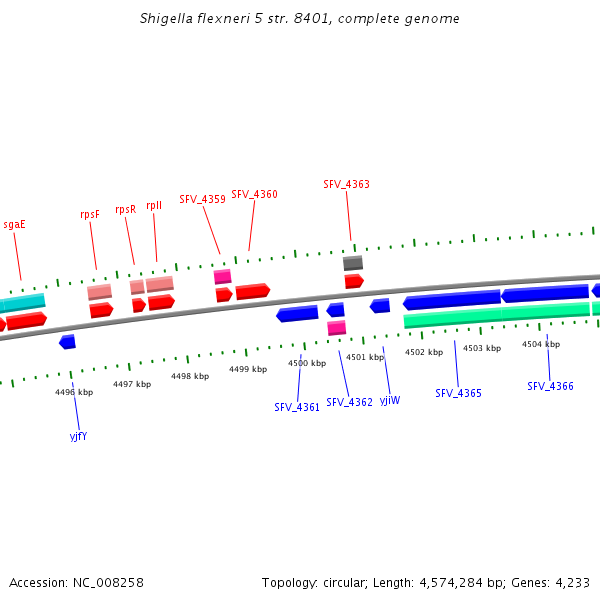 Shigella flexneri 5 str. 8401, complete genome

sgaE
rpsF
rpsR
rplI
SFV_4359
SFV_4360
SFV_4363

4496 kbp
4497 kbp
4498 kbp
4499 kbp
4500 kbp
4501 kbp
4502 kbp
4503 kbp
4504 kbp

yjfY
SFV_4361
SFV_4362
yjiW
SFV_4365
SFV_4366

Accession: NC_008258

Topology: circular; Length: 4,574,284 bp; Genes: 4,233